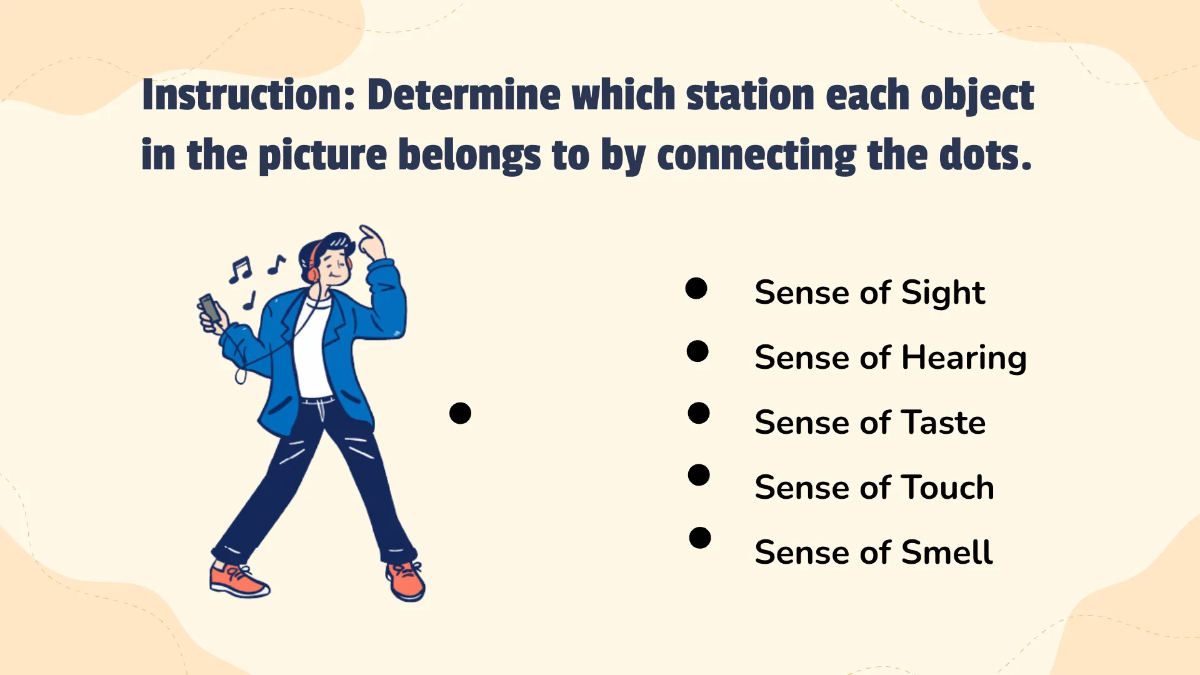 Instruction: Determine which station each object in the picture belongs to by connecting the dots.

Sense of Sight

Sense of Hearing

Sense of Taste

Sense of Touch

Sense of Smell